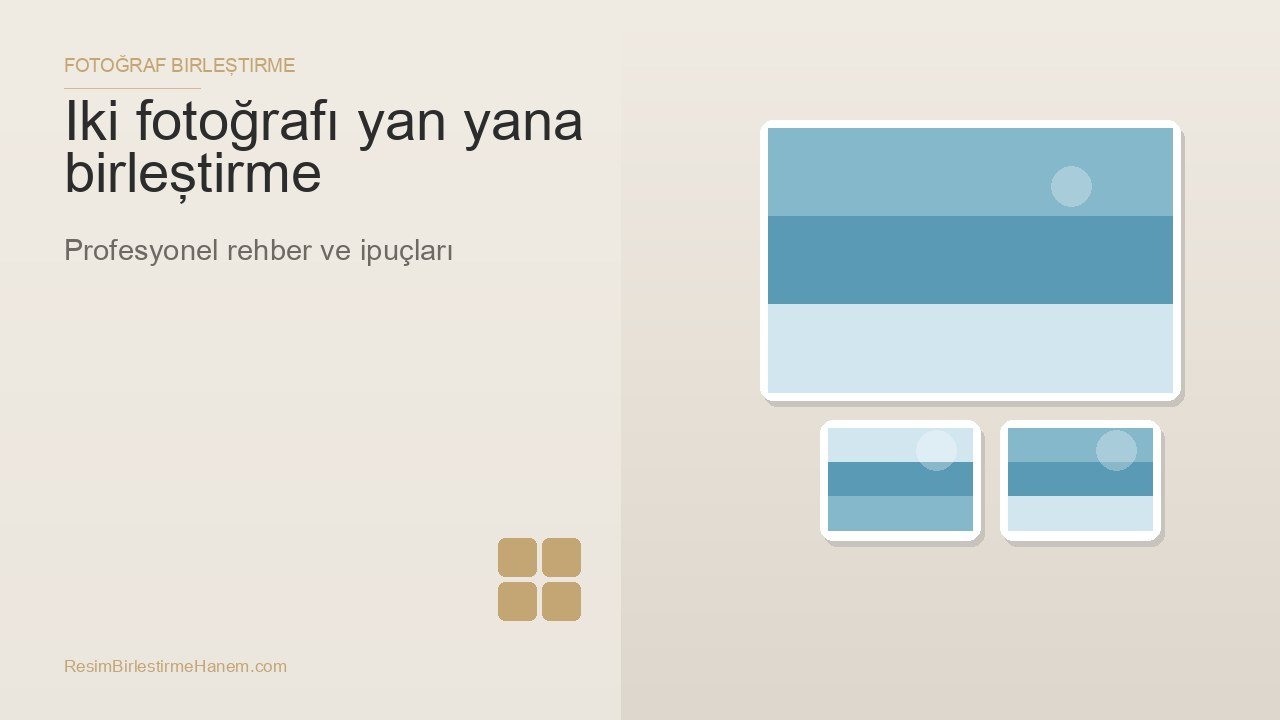 FOTOĞRAF BIRLEȘTIRME

Iki fotoğrafı yan yana birleștirme

Profesyonel rehber ve ipuçları

ResimBirlestirmeHanem.com